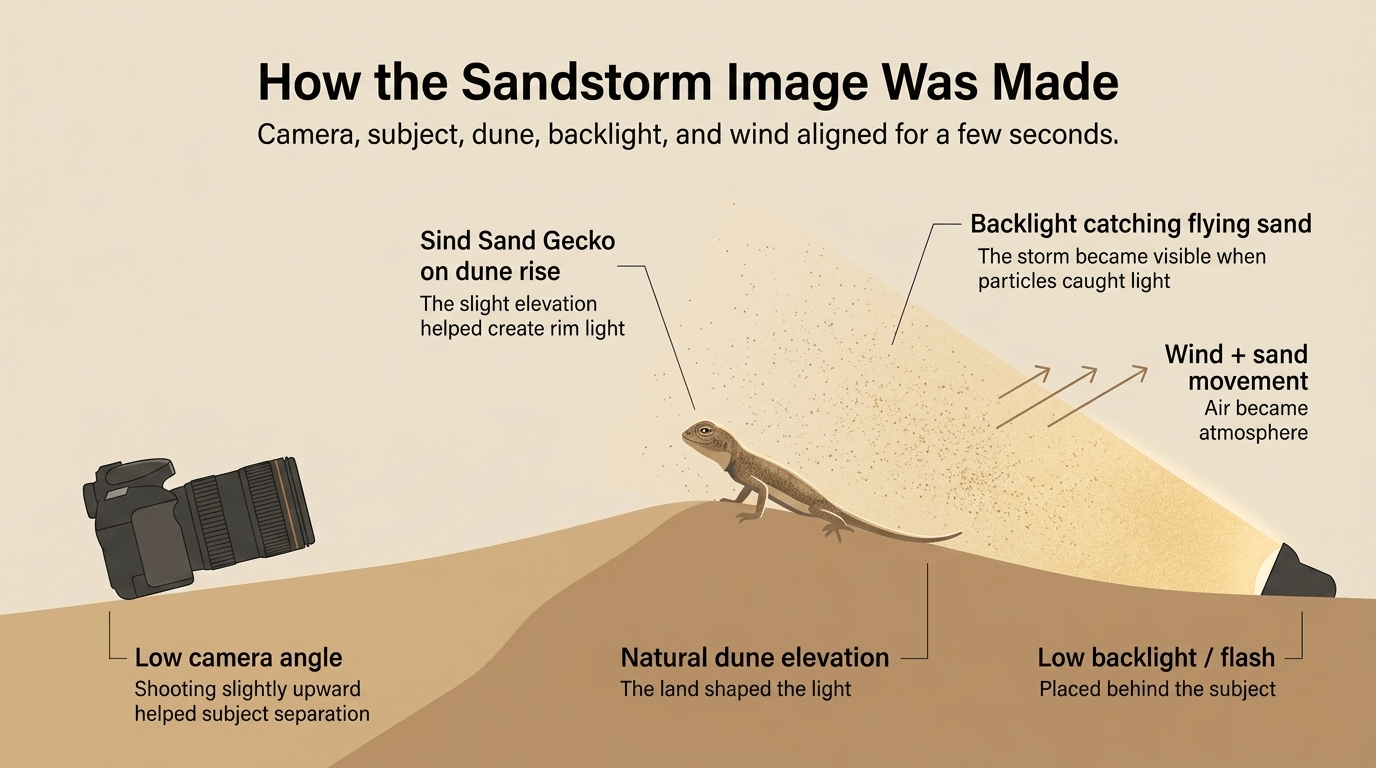 How the Sandstorm Image Was Made

Camera, subject, dune, backlight, and wind aligned for a few seconds.

Sind Sand Gecko on dune rise
The slight elevation helped create rim light

Backlight catching flying sand
The storm became visible when particles caught light

Wind + sand movement
Air became atmosphere

Low camera angle
Shooting slightly upward helped subject separation

Natural dune elevation
The land shaped the light

Low backlight / flash
Placed behind the subject